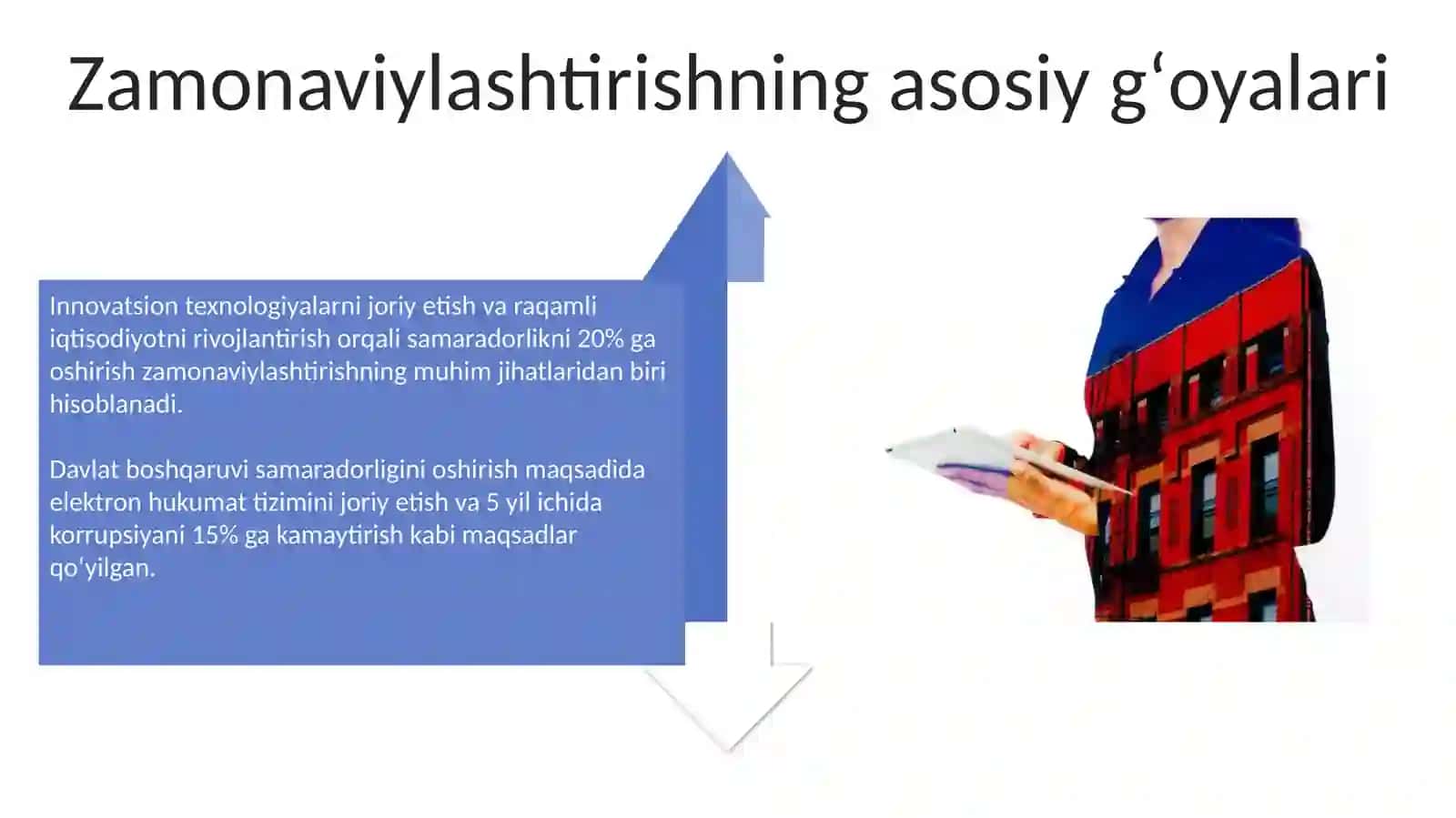 Zamonaviylashtirishning asosiy g‘oyalari

Innovatsion texnologiyalarni joriy etish va raqamli iqtisodiyotni rivojlantirish orqali samaradorlikni 20% ga oshirish zamonaviylashtirishning muhim jihatlaridan biri hisoblanadi.

Davlat boshqaruvi samaradorligini oshirish maqsadida elektron hukumat tizimini joriy etish va 5 yil ichida korrupsiyani 15% ga kamaytirish kabi maqsadlar qo‘yilgan.